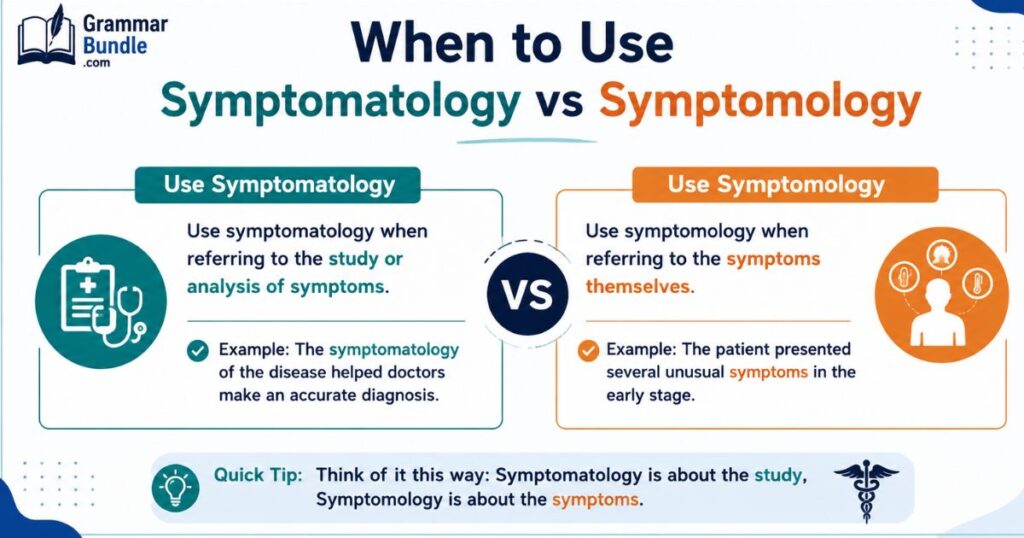 Grammar Bundle .com

When to Use Symptomatology vs Symptomology

Use Symptomatology

Use symptomatology when referring to the study or analysis of symptoms.

Example: The symptomatology of the disease helped doctors make an accurate diagnosis.

VS

Use Symptomology

Use symptomology when referring to the symptoms themselves.

Example: The patient presented several unusual symptoms in the early stage.

Quick Tip: Think of it this way: Symptomatology is about the study, Symptomology is about the symptoms.